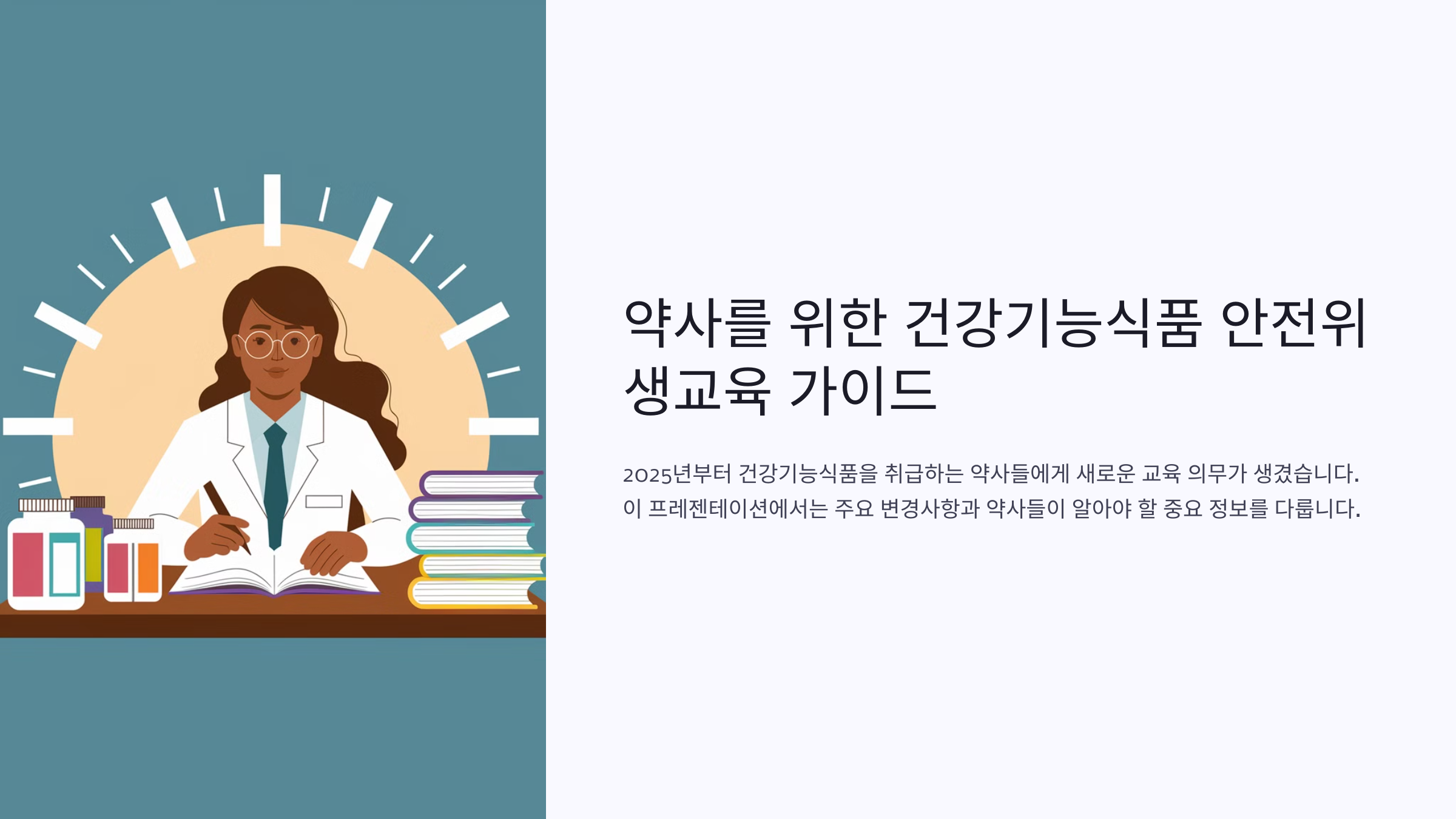 약사를 위한 건강기능식품 안전위생교육 가이드

2025년부터 건강기능식품을 취급하는 약사들에게 새로운 교육 의무가 생겼습니다. 이 프레젠테이션에서는 주요 변경사항과 약사들이 알아야 할 중요 정보를 다룹니다.